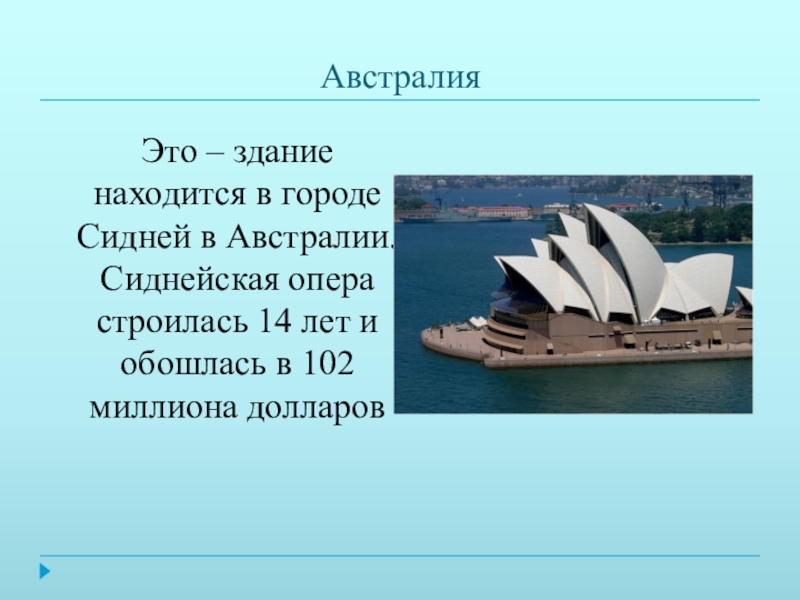 Австралия

Это – здание находится в городе Сидней в Австралии. Сиднейская опера строилась 14 лет и обошлась в 102 миллиона долларов